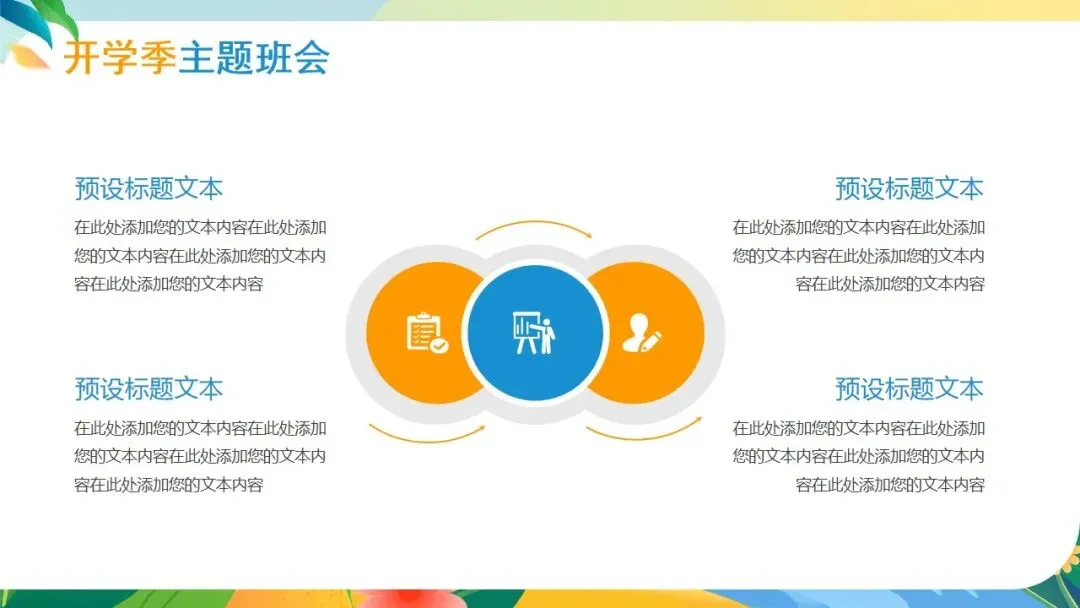 开学季主题班会

预设标题文本

在此处添加您的文本内容在此处添加您的文本内容在此处添加您的文本内容在此处添加您的文本内容

预设标题文本

在此处添加您的文本内容在此处添加您的文本内容在此处添加您的文本内容在此处添加您的文本内容

预设标题文本

在此处添加您的文本内容在此处添加您的文本内容在此处添加您的文本内容在此处添加您的文本内容

预设标题文本

在此处添加您的文本内容在此处添加您的文本内容在此处添加您的文本内容在此处添加您的文本内容